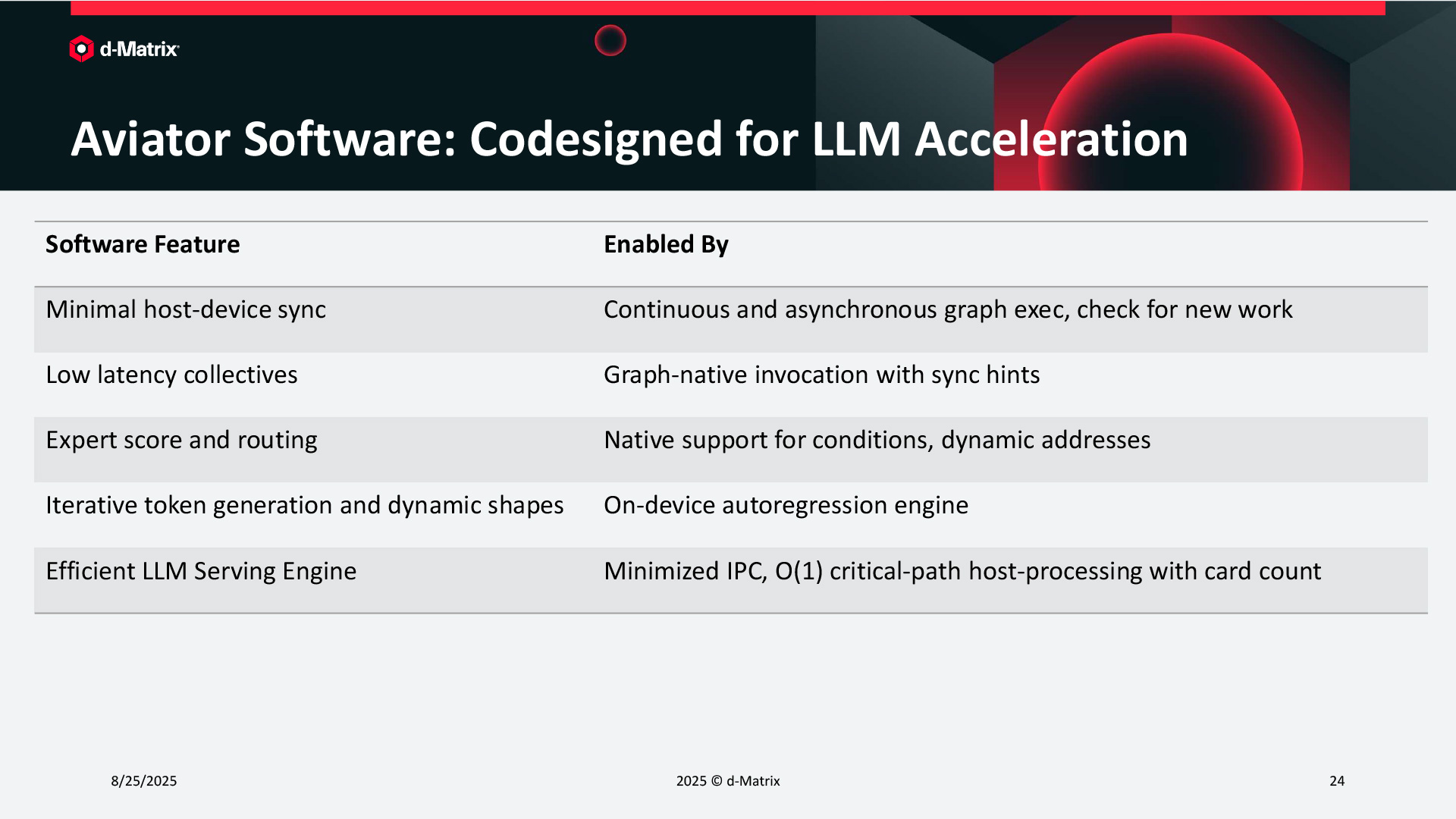 d-Matrix

Aviator Software: Codesigned for LLM Acceleration

| Software Feature | Enabled By |
|---|---|
| Minimal host-device sync | Continuous and asynchronous graph exec, check for new work |
| Low latency collectives | Graph-native invocation with sync hints |
| Expert score and routing | Native support for conditions, dynamic addresses |
| Iterative token generation and dynamic shapes | On-device autoregression engine |
| Efficient LLM Serving Engine | Minimized IPC, O(1) critical-path host-processing with card count |

8/25/2025

2025 © d-Matrix

24